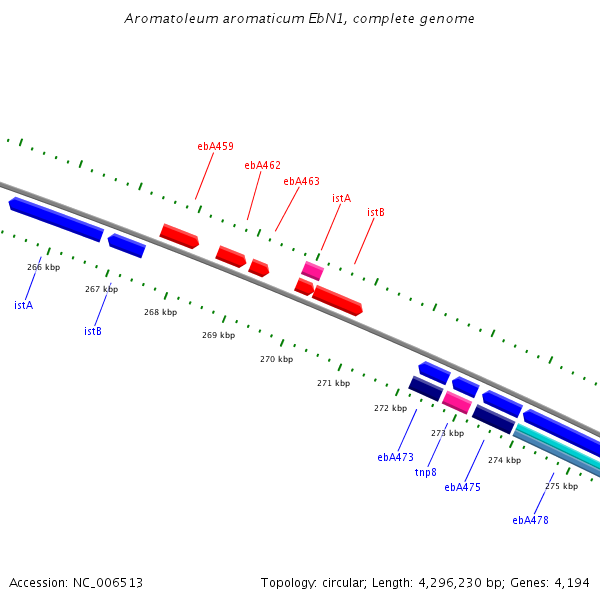 Aromatoleum aromaticum EbN1, complete genome

ebA459
ebA462
ebA463
istA
istB

266 kbp
267 kbp
268 kbp
269 kbp
270 kbp
271 kbp
272 kbp
273 kbp
274 kbp
275 kbp

istA
istB

ebA473
tnp8
ebA475
ebA478

Accession: NC_006513

Topology: circular; Length: 4,296,230 bp; Genes: 4,194